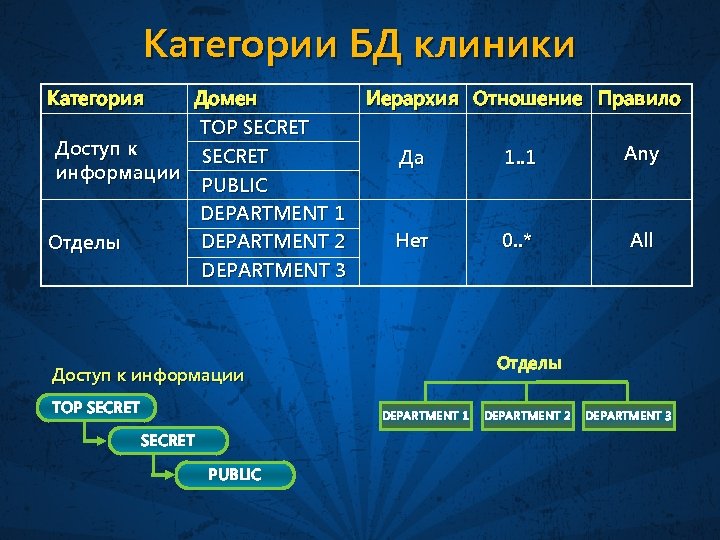 Категории БД клиники

| Категория | Домен | Иерархия | Отношение | Правило |
|---|---|---|---|---|
| Доступ к информации | TOP SECRET | Да | 1..1 | Any |
| | SECRET | | | |
| | PUBLIC | | | |
| Отделы | DEPARTMENT 1 | Нет | 0..* | All |
| | DEPARTMENT 2 | | | |
| | DEPARTMENT 3 | | | |

Доступ к информации

TOP SECRET

SECRET

PUBLIC

Отделы

DEPARTMENT 1

DEPARTMENT 2

DEPARTMENT 3